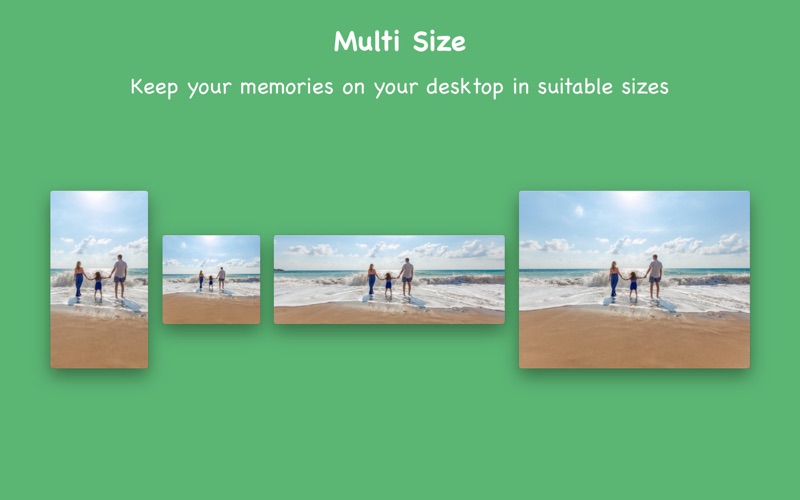 Multi Size

Keep your memories on your desktop in suitable sizes